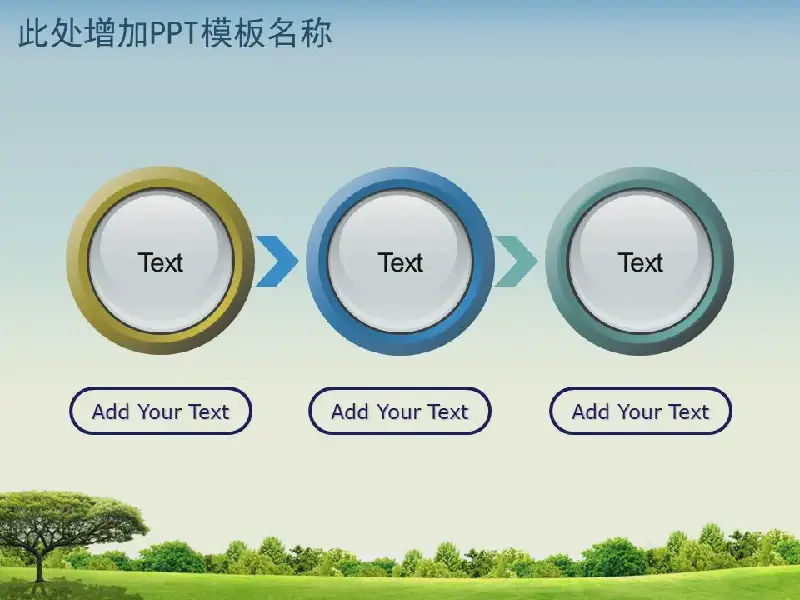 此处增加PPT模板名称

Text

Text

Text

Add Your Text

Add Your Text

Add Your Text